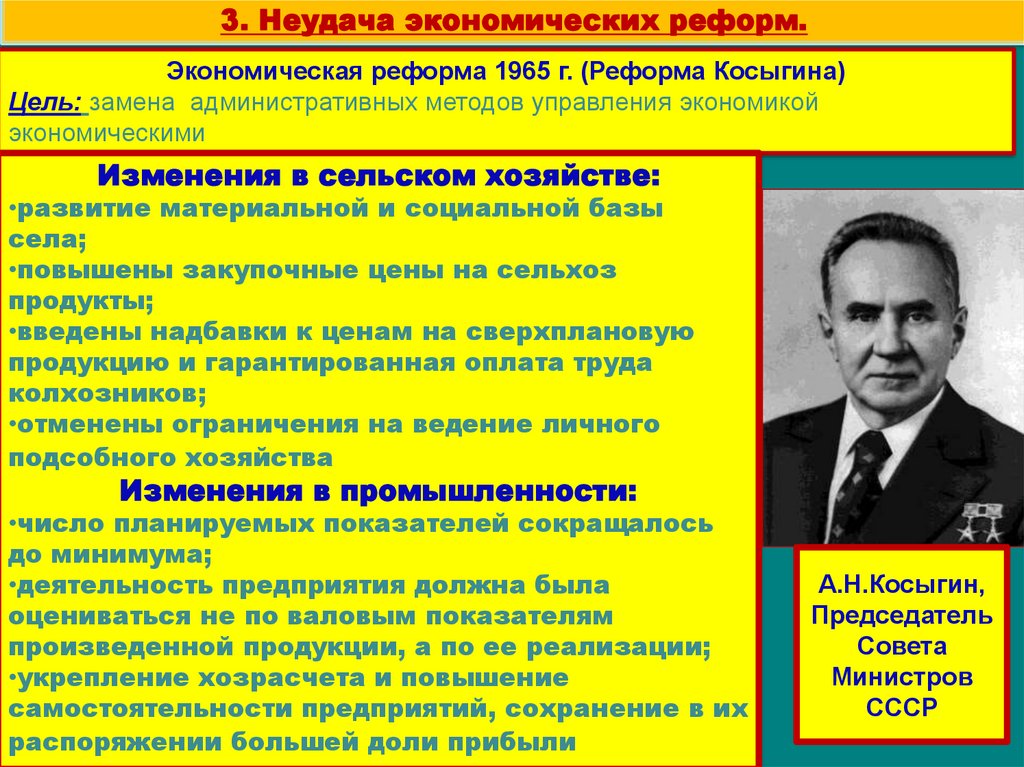 3. Неудача экономических реформ.

Экономическая реформа 1965 г. (Реформа Косыгина)
Цель: замена административных методов управления экономикой экономическими

Изменения в сельском хозяйстве:
•развитие материальной и социальной базы села;
•повышены закупочные цены на сельхоз продукты;
•введены надбавки к ценам на сверхплановую продукцию и гарантированная оплата труда колхозников;
•отменены ограничения на ведение личного подсобного хозяйства

Изменения в промышленности:
•число планируемых показателей сокращалось до минимума;
•деятельность предприятия должна была оцениваться не по валовым показателям произведенной продукции, а по ее реализации;
•укрепление хозрасчета и повышение самостоятельности предприятий, сохранение в их распоряжении большей доли прибыли

А.Н.Косыгин, Председатель Совета Министров СССР